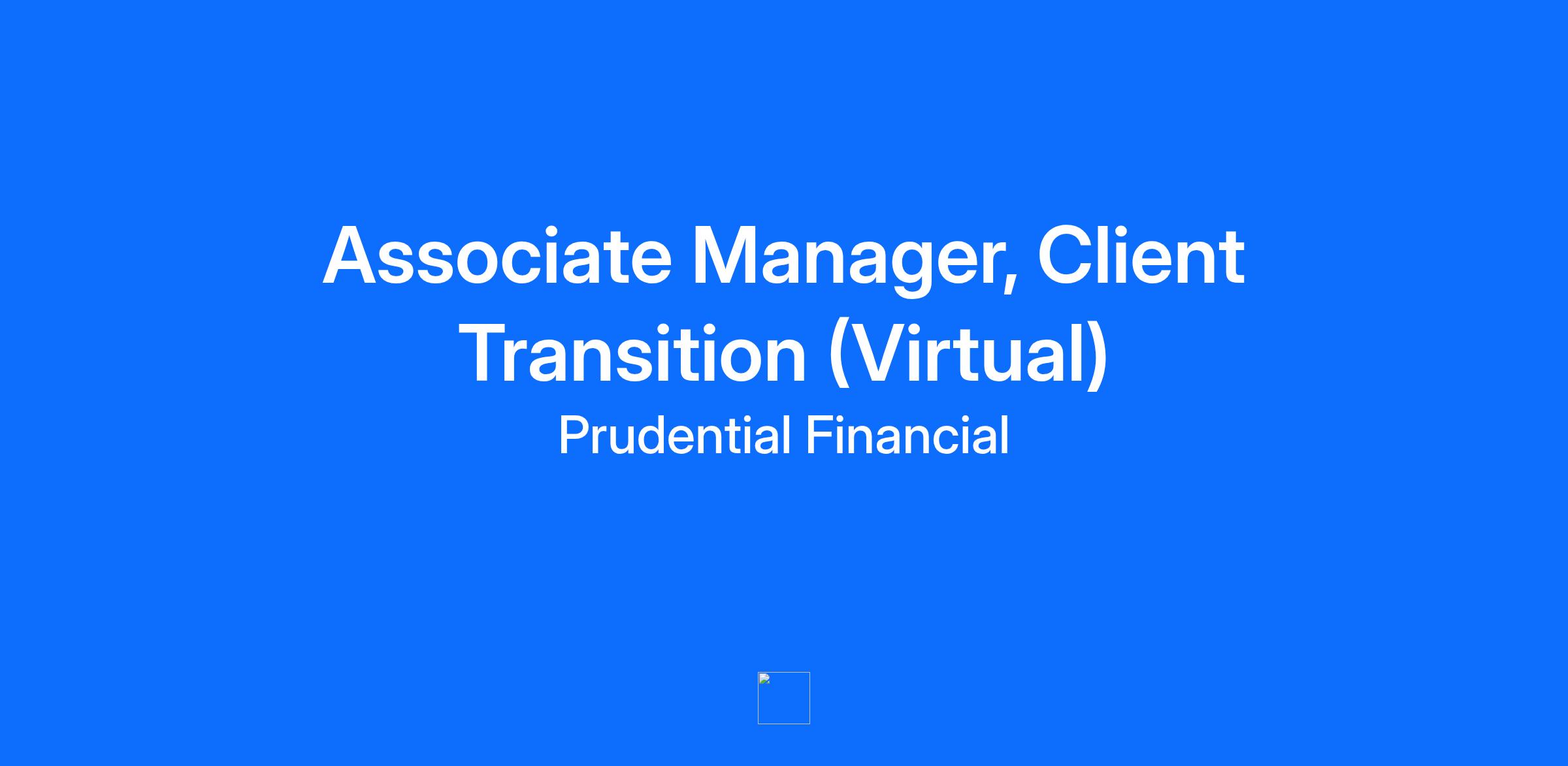 Associate Manager, Client Transition (Virtual)

Prudential Financial